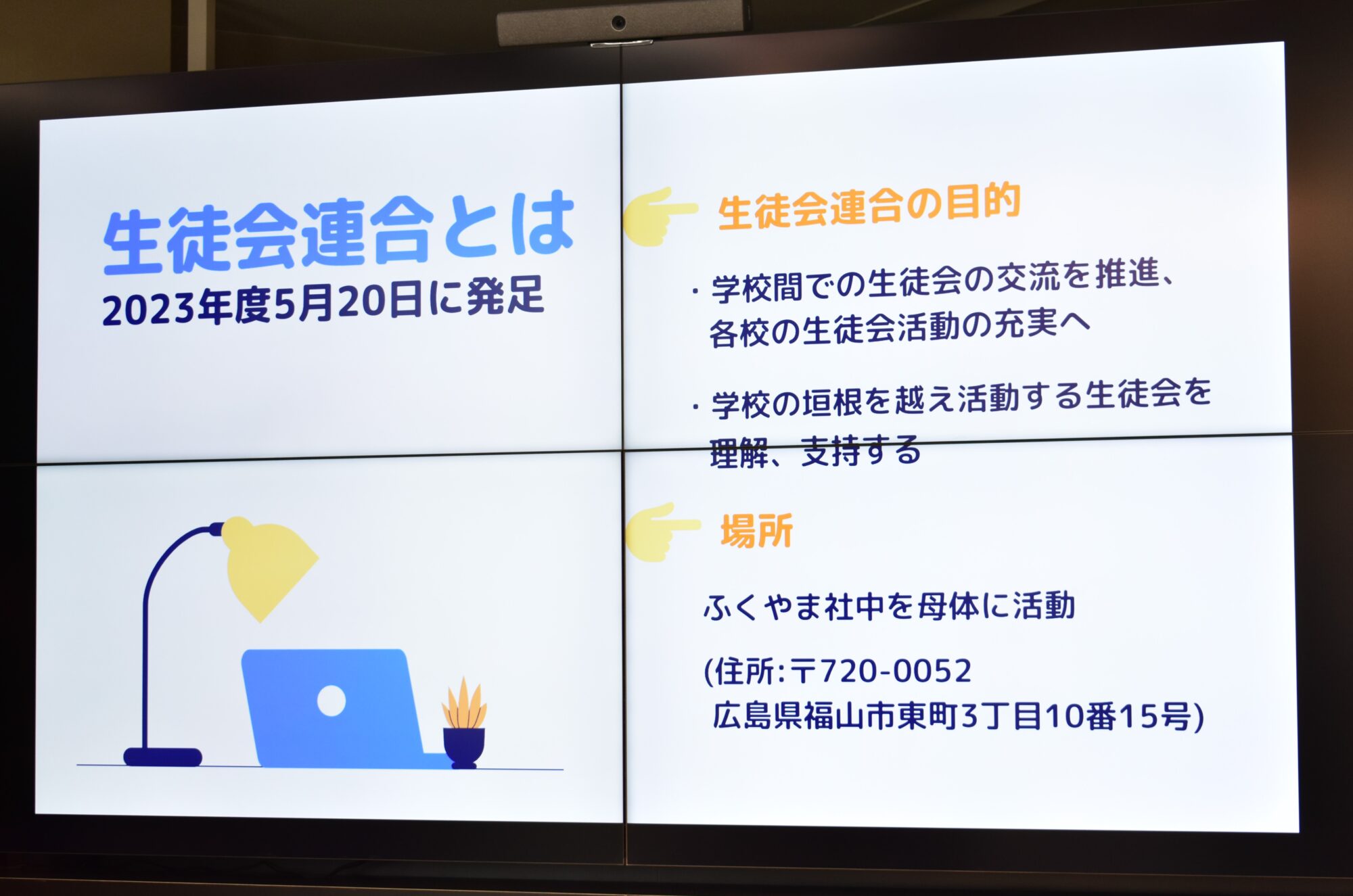 生徒会連合とは

2023年度5月20日に発足

生徒会連合の目的

・学校間での生徒会の交流を推進、各校の生徒会活動の充実へ

・学校の垣根を越え活動する生徒会を理解、支持する

場所

ふくやま社中を母体に活動

(住所:〒720-0052
広島県福山市東町3丁目10番15号)